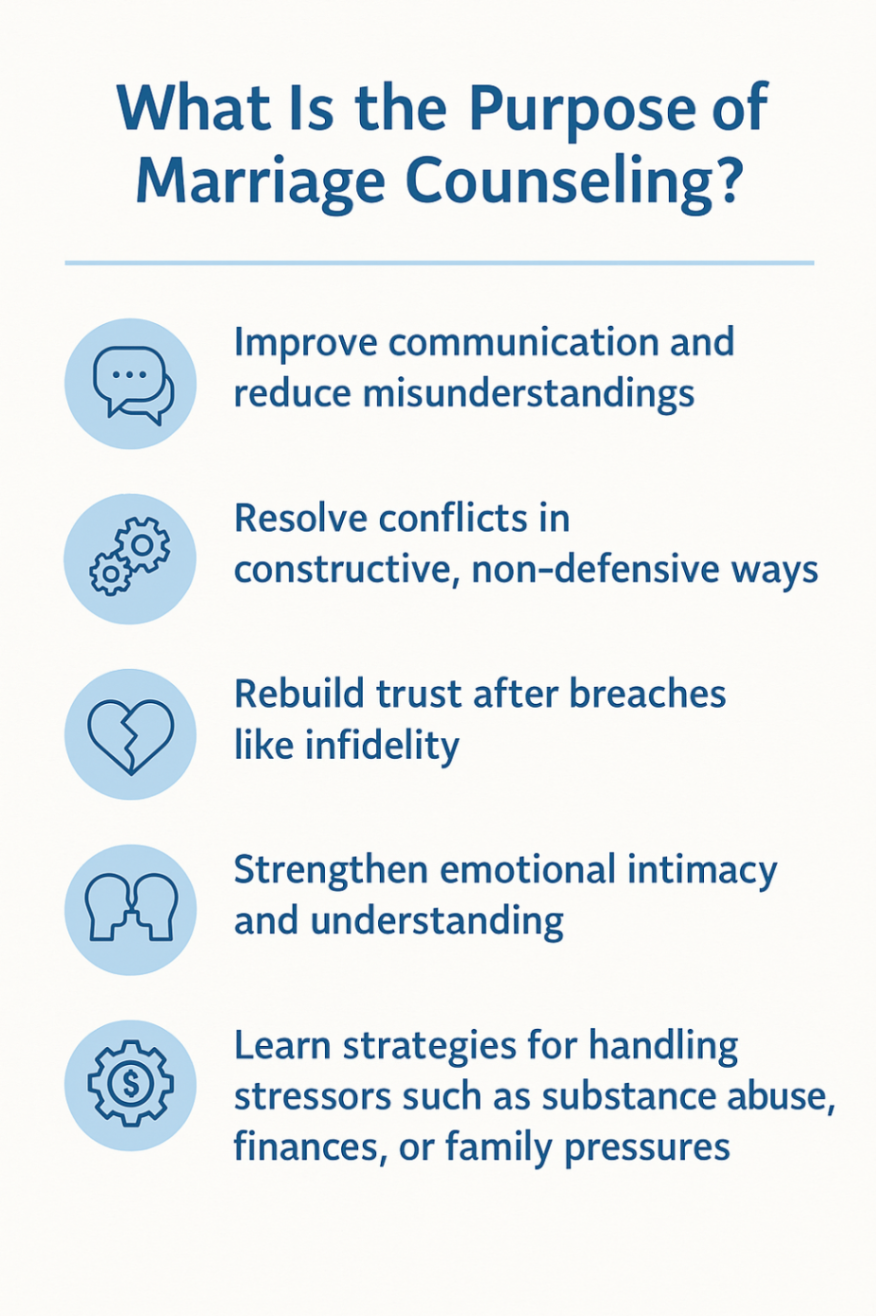 What Is the Purpose of Marriage Counseling?

Improve communication and reduce misunderstandings

Resolve conflicts in constructive, non-defensive ways

Rebuild trust after breaches like infidelity

Strengthen emotional intimacy and understanding

Learn strategies for handling stressors such as substance abuse, finances, or family pressures